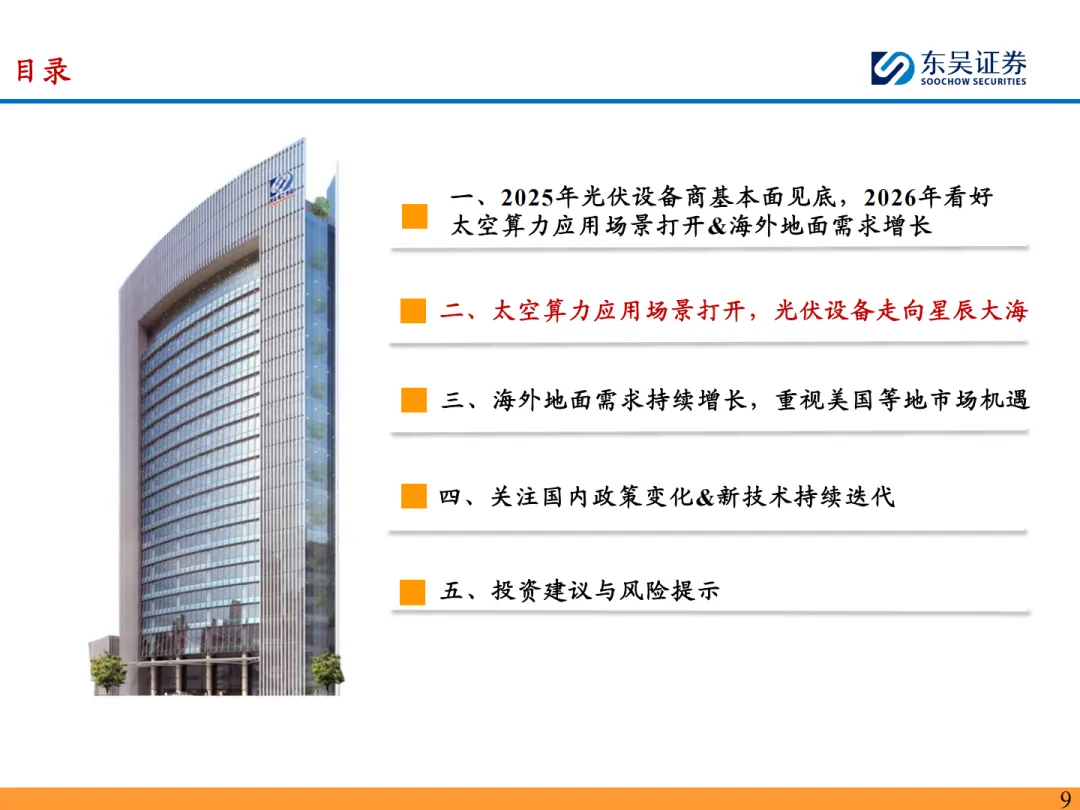 目录

东吴证券
SOOCHOW SECURITIES

一、2025年光伏设备商基本面见底，2026年看好太空算力应用场景打开&海外地面需求增长

二、太空算力应用场景打开，光伏设备走向星辰大海

三、海外地面需求持续增长，重视美国等地市场机遇

四、关注国内政策变化&新技术持续迭代

五、投资建议与风险提示

9